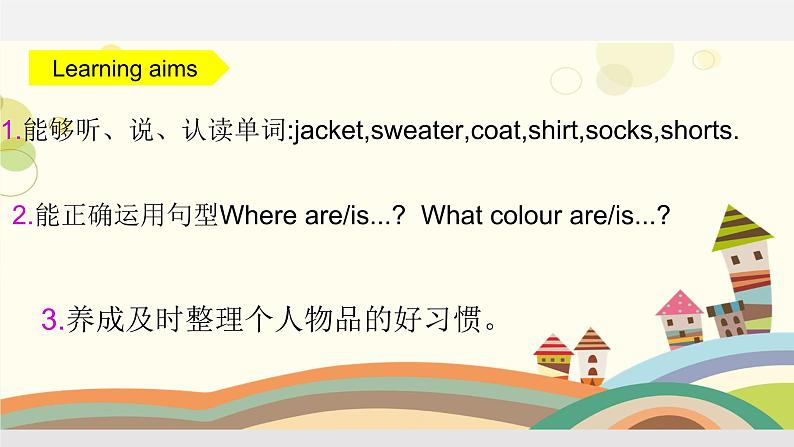 Learning aims

1.能够听、说、认读单词:jacket,sweater,coat,shirt,socks,shorts.

2.能正确运用句型Where are/is...? What colour are/is...?

3.养成及时整理个人物品的好习惯。